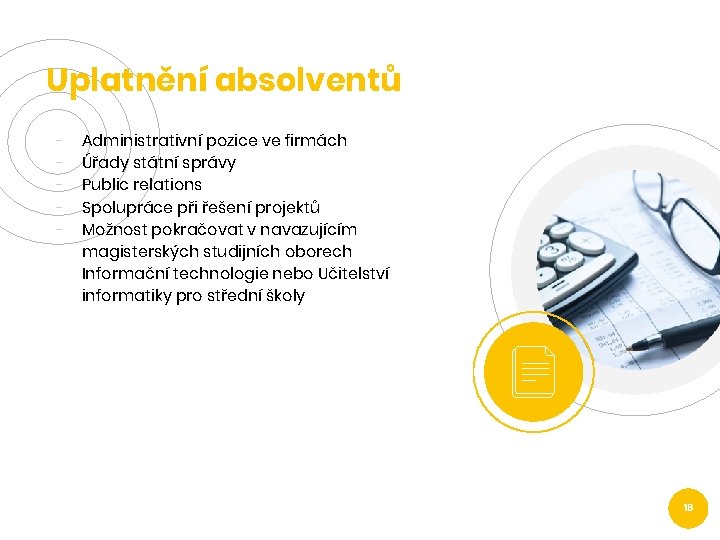 Uplatnění absolventů

- Administrativní pozice ve firmách
- Úřady státní správy
- Public relations
- Spolupráce při řešení projektů
- Možnost pokračovat v navazujícím magisterských studijních oborech Informační technologie nebo Učitelství informatiky pro střední školy

18